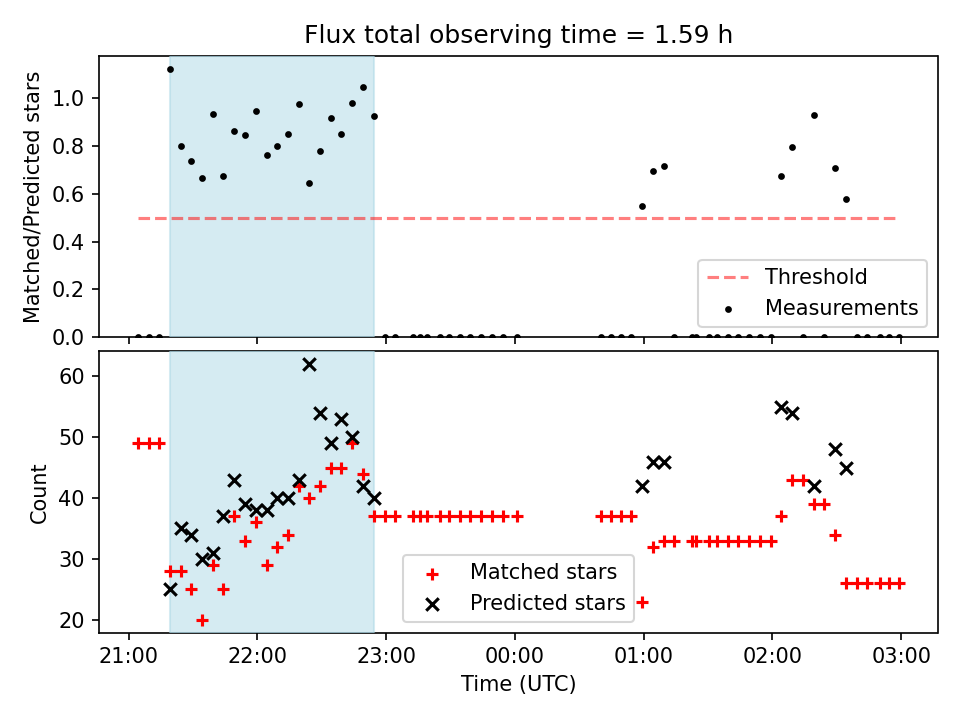 Flux total observing time = 1.59 h

Matched/Predicted stars

1.0
0.8
0.6
0.4
0.2
0.0

Threshold
Measurements

Count

60
50
40
30
20

Matched stars
Predicted stars

21:00
22:00
23:00
00:00
01:00
02:00
03:00

Time (UTC)